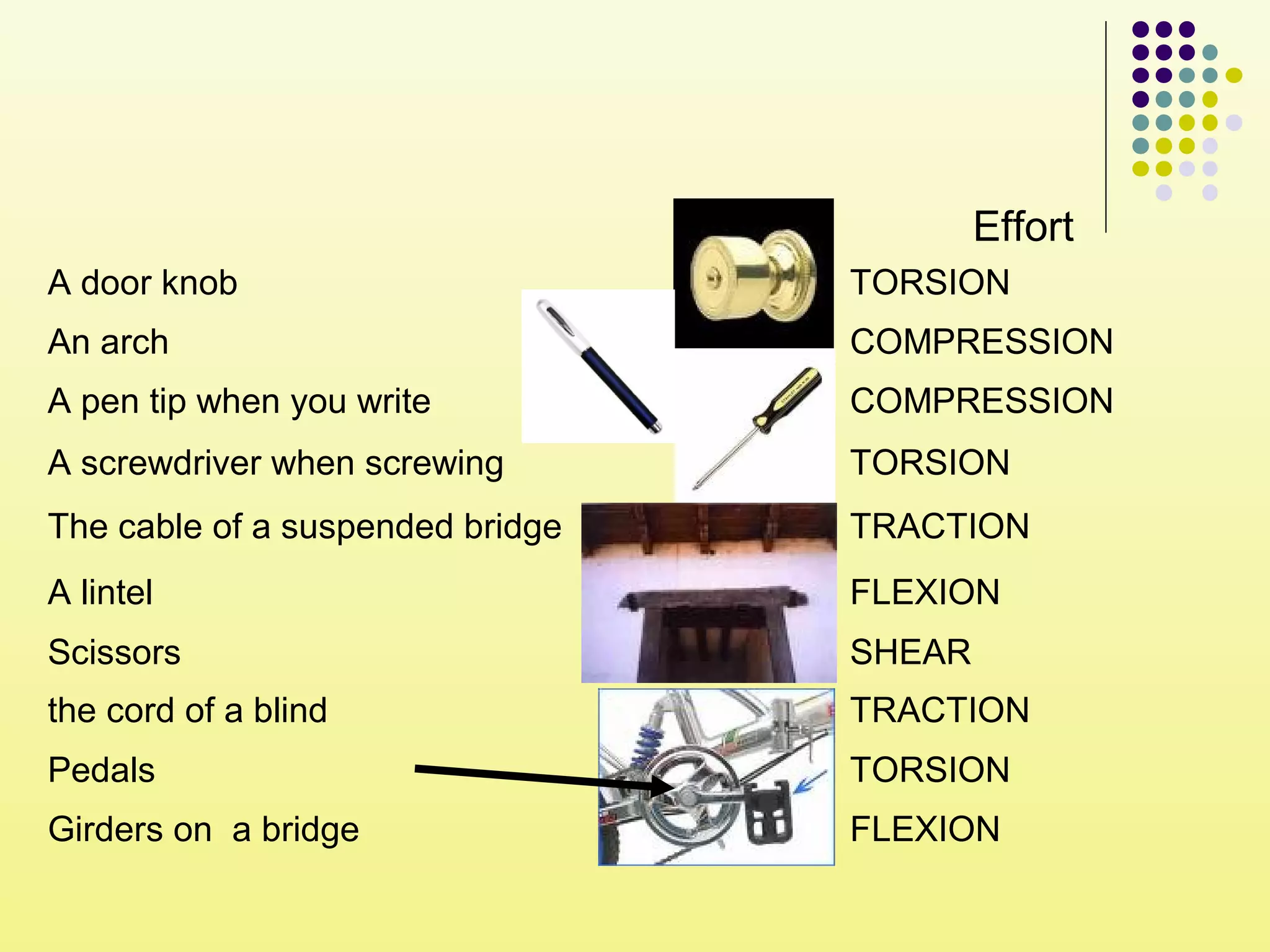 | | Effort |
|---|---|
| A door knob | TORSION |
| An arch | COMPRESSION |
| A pen tip when you write | COMPRESSION |
| A screwdriver when screwing | TORSION |
| The cable of a suspended bridge | TRACTION |
| A lintel | FLEXION |
| Scissors | SHEAR |
| the cord of a blind | TRACTION |
| Pedals | TORSION |
| Girders on  a bridge | FLEXION |